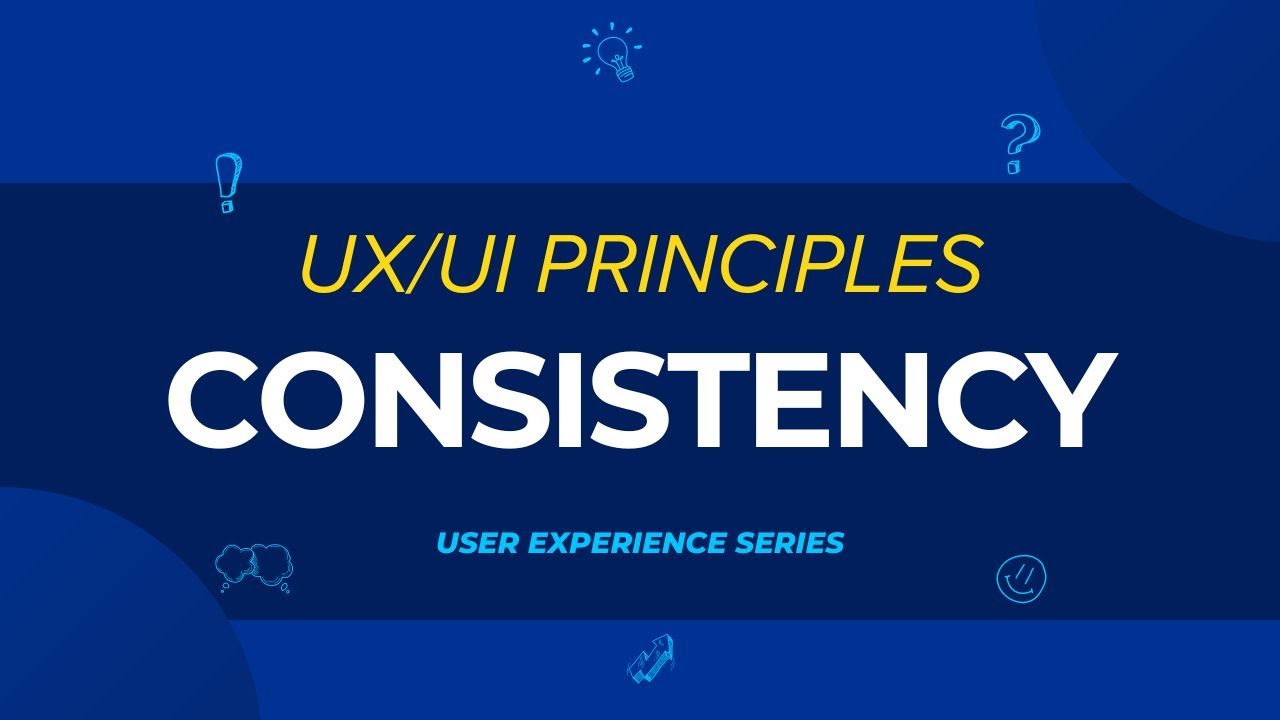 UX/UI PRINCIPLES

CONSISTENCY

USER EXPERIENCE SERIES